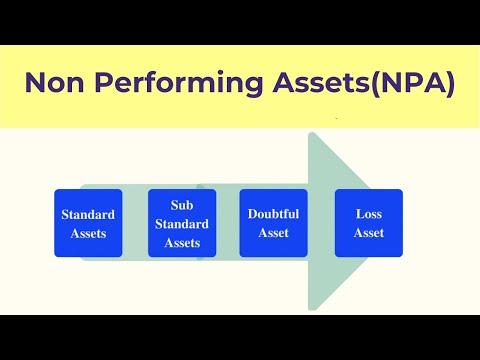 Non Performing Assets(NPA)

Standard Assets

Sub Standard Assets

Doubtful Asset

Loss Asset